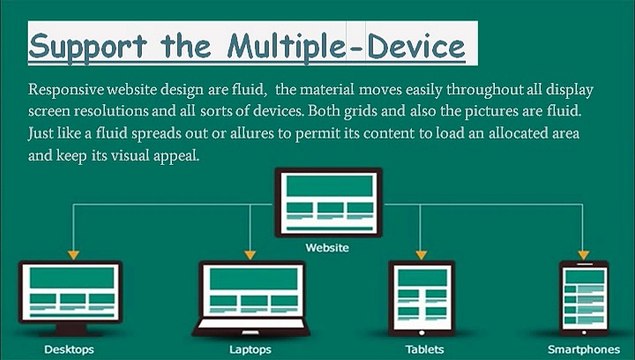 Support the Multiple-Device

Responsive website design are fluid, the material moves easily throughout all display screen resolutions and all sorts of devices. Both grids and also the pictures are fluid. Just like a fluid spreads out or allures to permit its content to load an allocated area and keep its visual appeal.

Website

Desktops

Laptops

Tablets

Smartphones